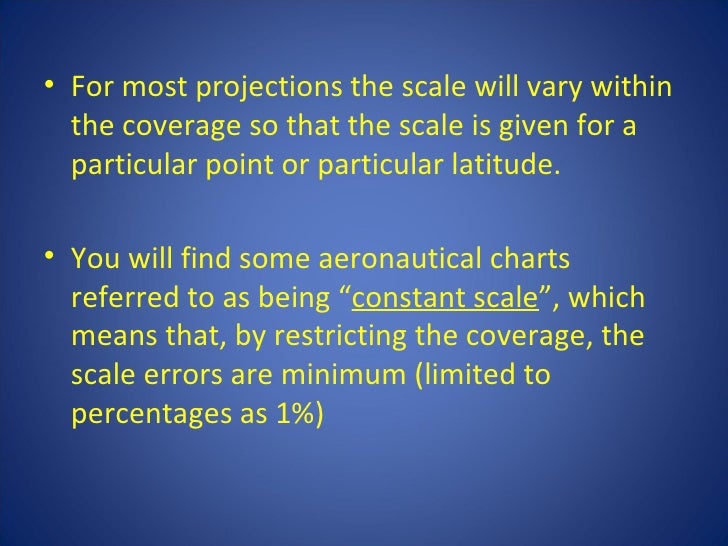 • For most projections the scale will vary within the coverage so that the scale is given for a particular point or particular latitude.

• You will find some aeronautical charts referred to as being “constant scale”, which means that, by restricting the coverage, the scale errors are minimum (limited to percentages as 1%)